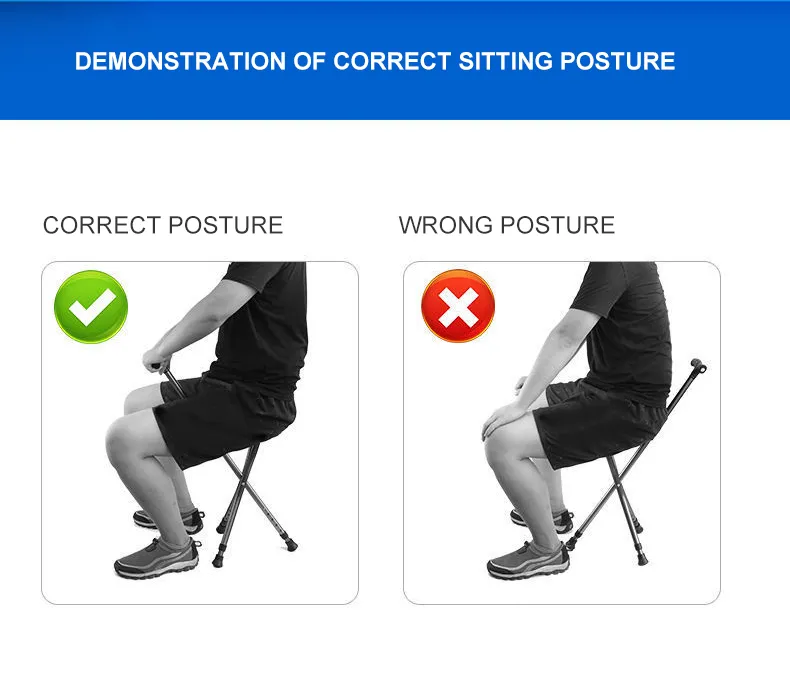 DEMONSTRATION OF CORRECT SITTING POSTURE

CORRECT POSTURE

WRONG POSTURE